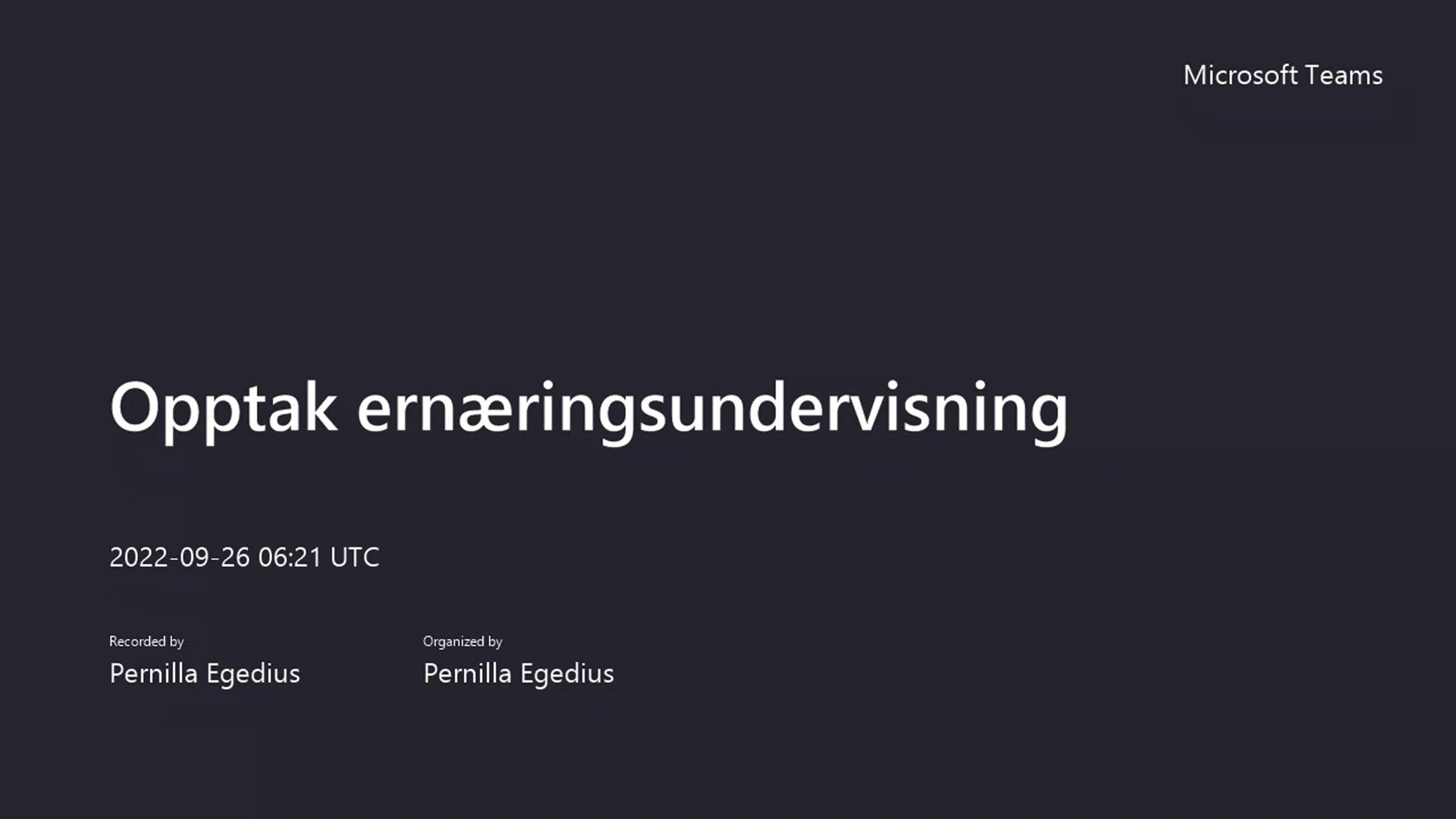 Microsoft Teams

Opptak ernæringsundervisning

2022-09-26 06:21 UTC

Recorded by
Pernilla Egedius

Organized by
Pernilla Egedius